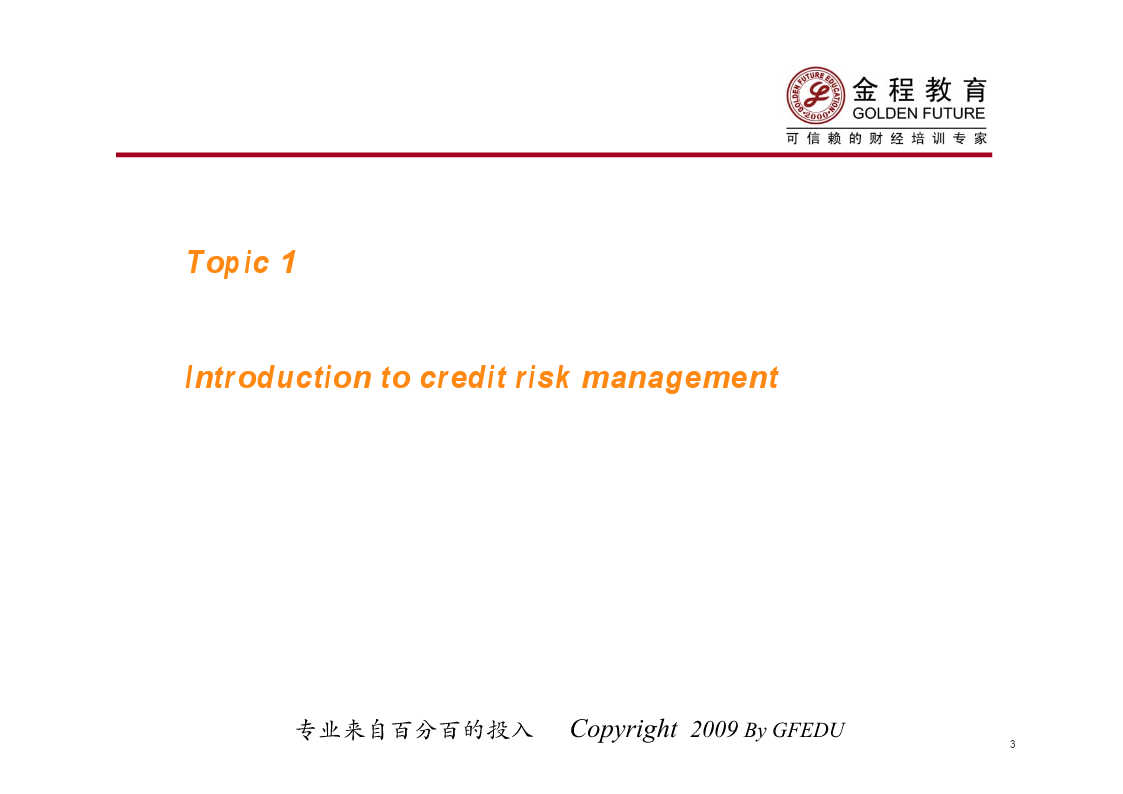 GOLDEN FUTURE EDUCATION ·2000·
金程教育
GOLDEN FUTURE
可信赖的财经培训专家

Topic 1

Introduction to credit risk management

专业来自百分百的投入 Copyright 2009 By GFEDU

3